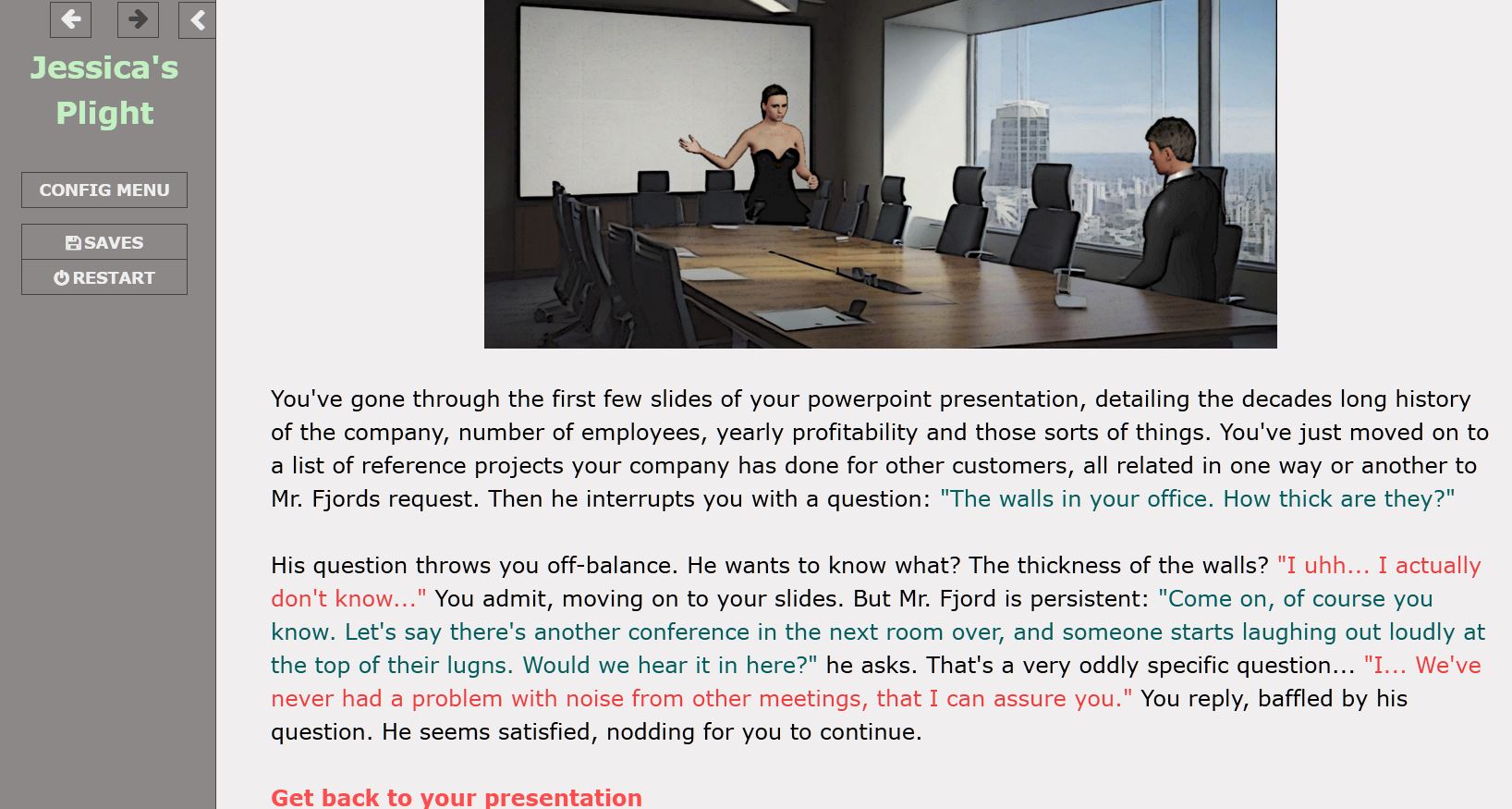 Jessica's Plight

CONFIG MENU

SAVES

RESTART

You've gone through the first few slides of your powerpoint presentation, detailing the decades long history of the company, number of employees, yearly profitability and those sorts of things. You've just moved on to a list of reference projects your company has done for other customers, all related in one way or another to Mr. Fjords request. Then he interrupts you with a question: "The walls in your office. How thick are they?"

His question throws you off-balance. He wants to know what? The thickness of the walls? "I uhh... I actually don't know..." You admit, moving on to your slides. But Mr. Fjord is persistent: "Come on, of course you know. Let's say there's another conference in the next room over, and someone starts laughing out loudly at the top of their lugns. Would we hear it in here?" he asks. That's a very oddly specific question... "I... We've never had a problem with noise from other meetings, that I can assure you." You reply, baffled by his question. He seems satisfied, nodding for you to continue.

Get back to your presentation